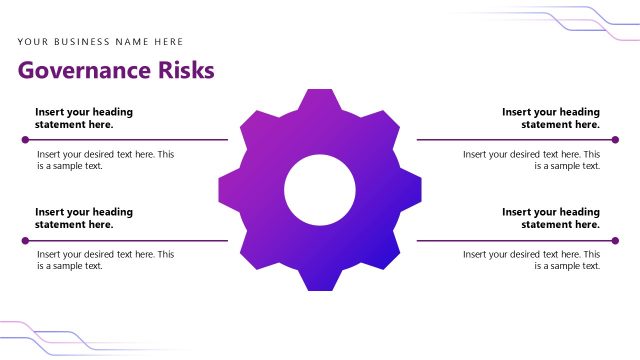 YOUR BUSINESS NAME HERE

Governance Risks

Insert your heading statement here.

Insert your desired text here. This is a sample text.

Insert your heading statement here.

Insert your desired text here. This is a sample text.

Insert your heading statement here.

Insert your desired text here. This is a sample text.

Insert your heading statement here.

Insert your desired text here. This is a sample text.